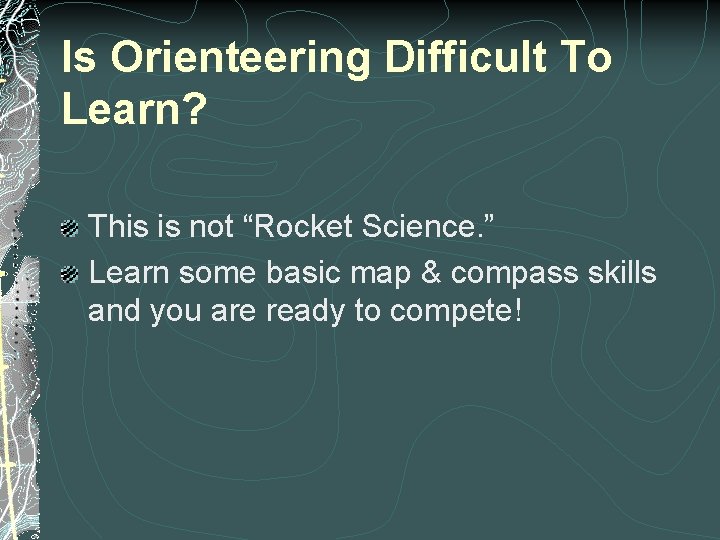 Is Orienteering Difficult To Learn?

This is not “Rocket Science.”

Learn some basic map & compass skills and you are ready to compete!